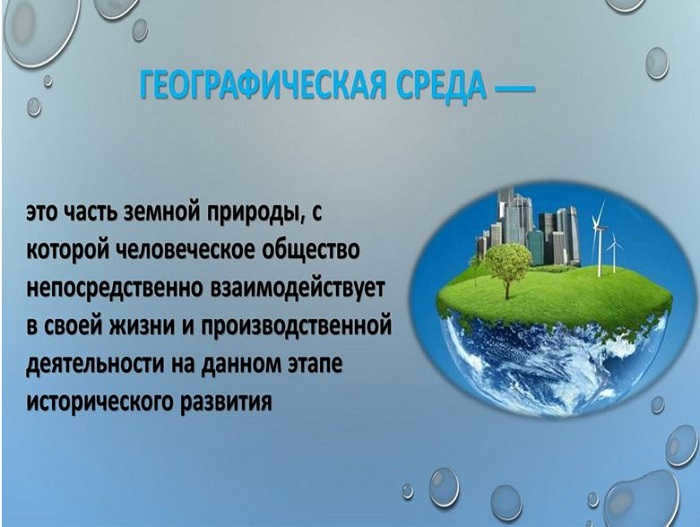 ГЕОГРАФИЧЕСКАЯ СРЕДА —

это часть земной природы, с которой человеческое общество непосредственно взаимодействует в своей жизни и производственной деятельности на данном этапе исторического развития